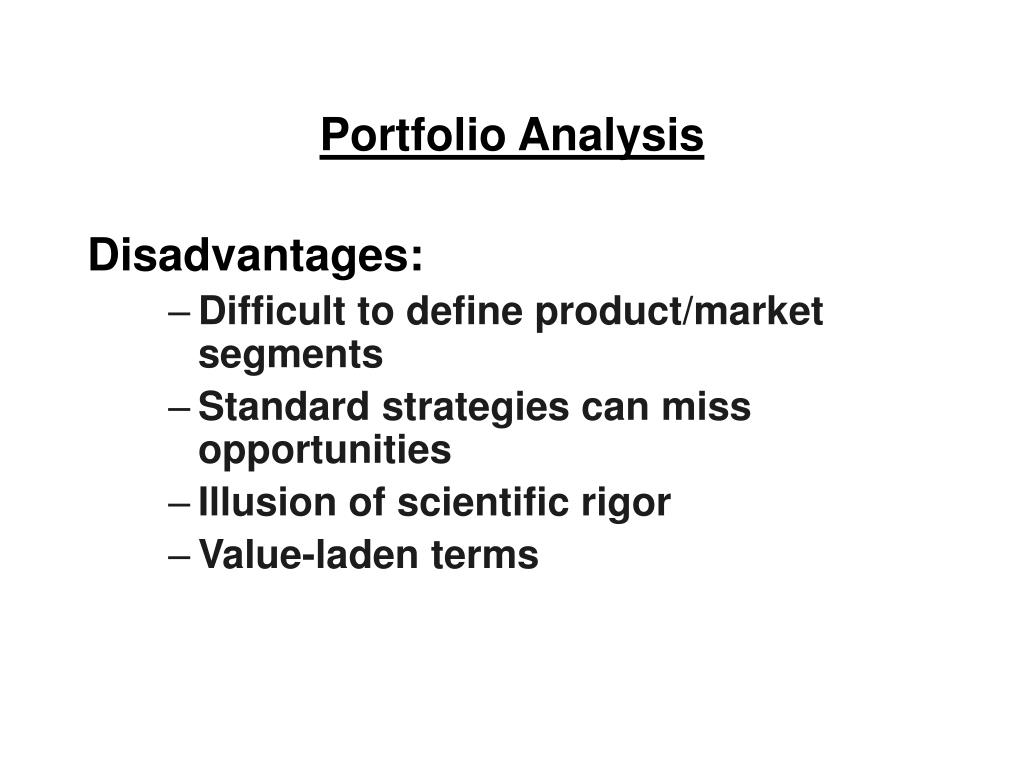 Portfolio Analysis

Disadvantages:

– Difficult to define product/market segments
– Standard strategies can miss opportunities
– Illusion of scientific rigor
– Value-laden terms